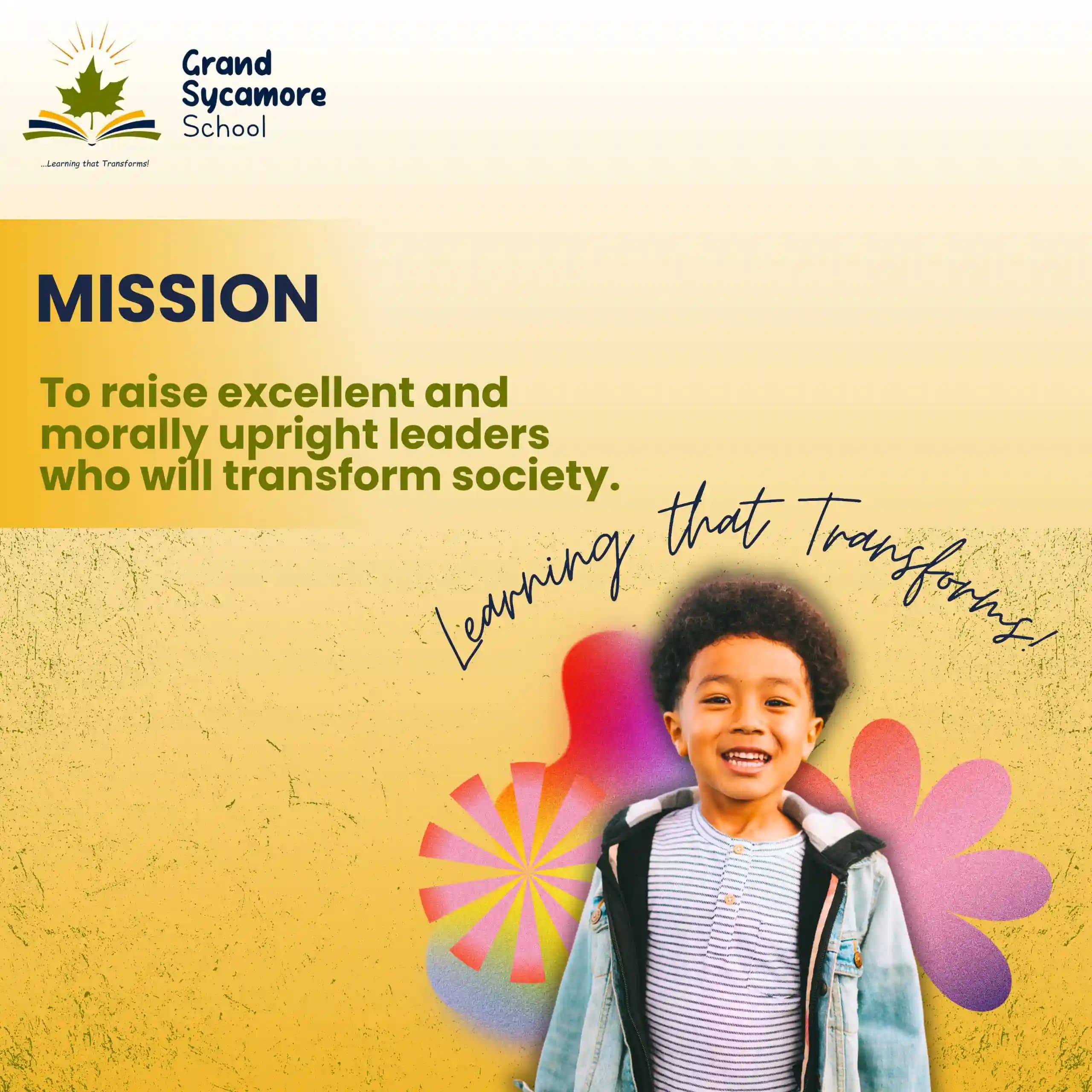 Grand Sycamore School

...Learning that Transforms!

MISSION

To raise excellent and morally upright leaders who will transform society.

Learning that Transforms!